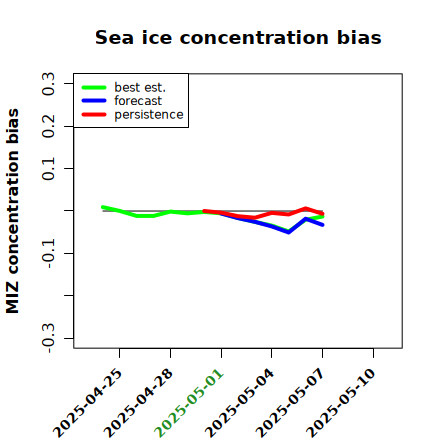 Sea ice concentration bias

best est.
forecast
persistence

MIZ concentration bias

0.3
0.2
0.1
-0.1
-0.3

2025-04-25
2025-04-28
2025-05-01
2025-05-04
2025-05-07
2025-05-10